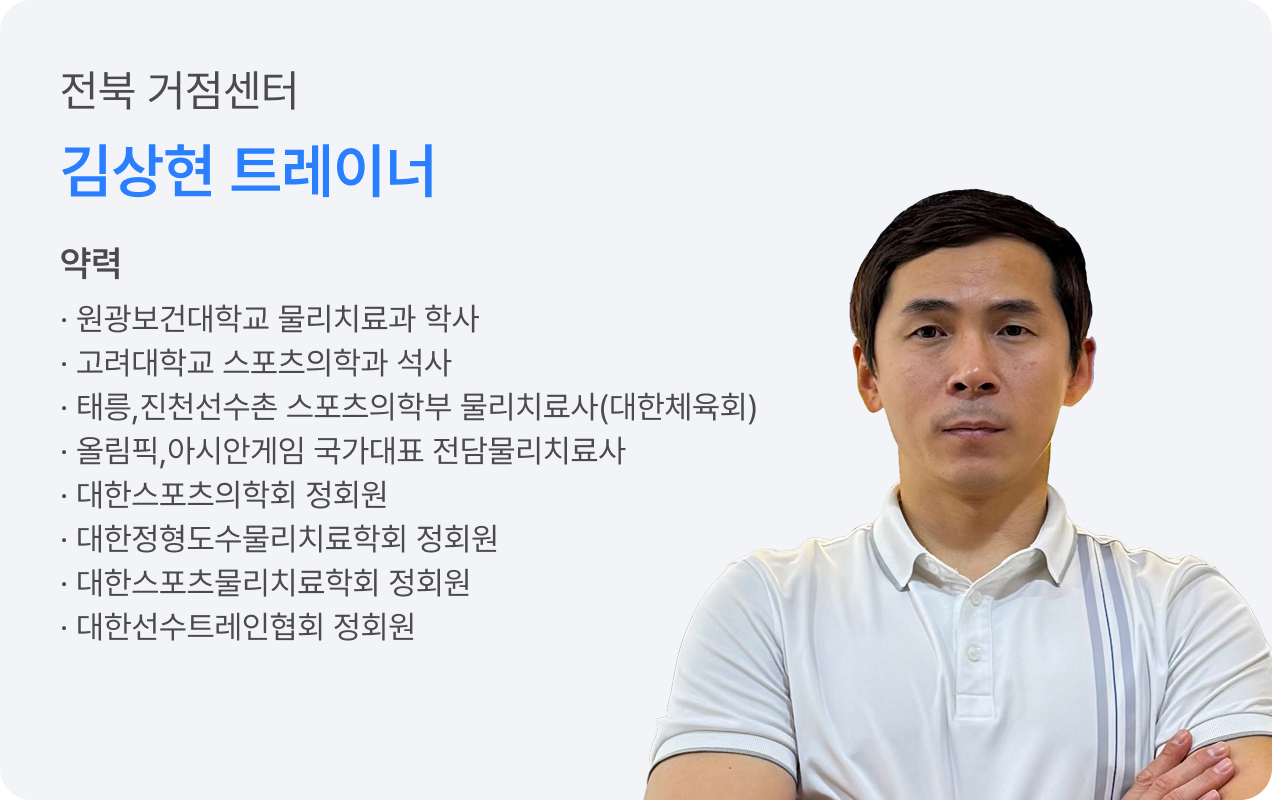 전북 거점센터

김상현 트레이너

약력

· 원광보건대학교 물리치료과 학사
· 고려대학교 스포츠의학과 석사
· 태릉,진천선수촌 스포츠의학부 물리치료사(대한체육회)
· 올림픽,아시안게임 국가대표 전담물리치료사
· 대한스포츠의학회 정회원
· 대한정형도수물리치료학회 정회원
· 대한스포츠물리치료학회 정회원
· 대한선수트레인협회 정회원